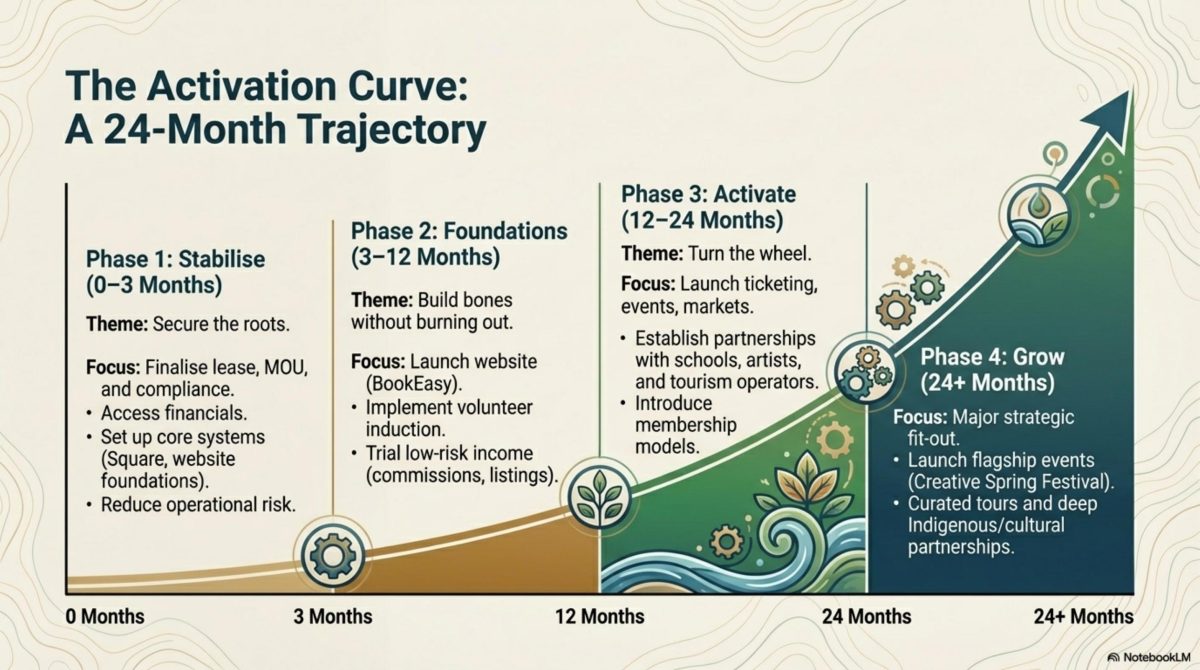 The Activation Curve: A 24-Month Trajectory

Phase 1: Stabilise (0–3 Months)

Theme: Secure the roots.

Focus: Finalise lease, MOU, and compliance.
• Access financials.
• Set up core systems (Square, website foundations).
• Reduce operational risk.

Phase 2: Foundations (3–12 Months)

Theme: Build bones without burning out.

Focus: Launch website (BookEasy).
• Implement volunteer induction.
• Trial low-risk income (commissions, listings).

Phase 3: Activate (12–24 Months)

Theme: Turn the wheel.

Focus: Launch ticketing, events, markets.
• Establish partnerships with schools, artists, and tourism operators.
• Introduce membership models.

Phase 4: Grow (24+ Months)

Focus: Major strategic fit-out.
• Launch flagship events (Creative Spring Festival).
• Curated tours and deep Indigenous/cultural partnerships.

0 Months

3 Months

12 Months

24 Months

24+ Months

NotebookLM